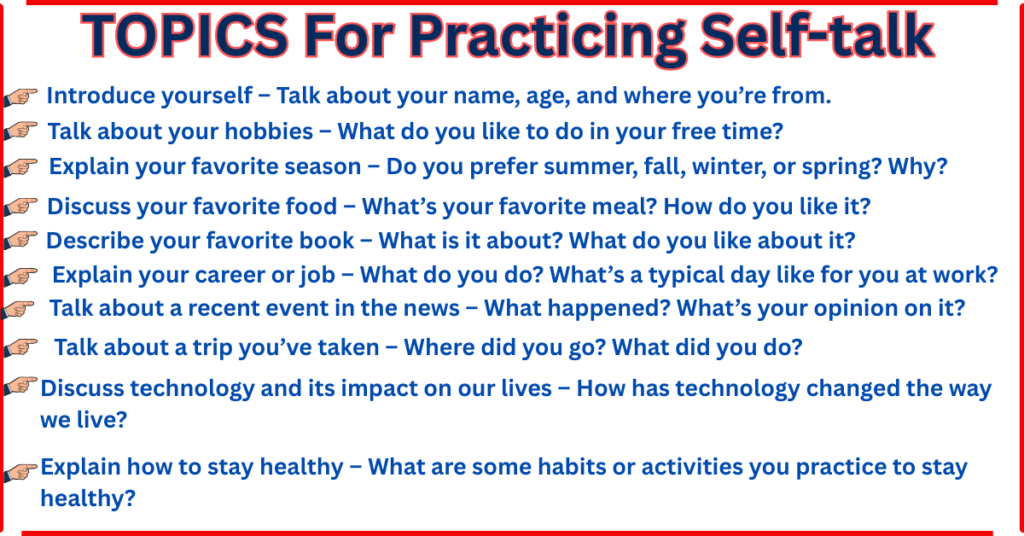 TOPICS For Practicing Self-talk

Introduce yourself – Talk about your name, age, and where you're from.

Talk about your hobbies – What do you like to do in your free time?

Explain your favorite season – Do you prefer summer, fall, winter, or spring? Why?

Discuss your favorite food – What's your favorite meal? How do you like it?

Describe your favorite book – What is it about? What do you like about it?

Explain your career or job – What do you do? What's a typical day like for you at work?

Talk about a recent event in the news – What happened? What's your opinion on it?

Talk about a trip you've taken – Where did you go? What did you do?

Discuss technology and its impact on our lives – How has technology changed the way we live?

Explain how to stay healthy – What are some habits or activities you practice to stay healthy?